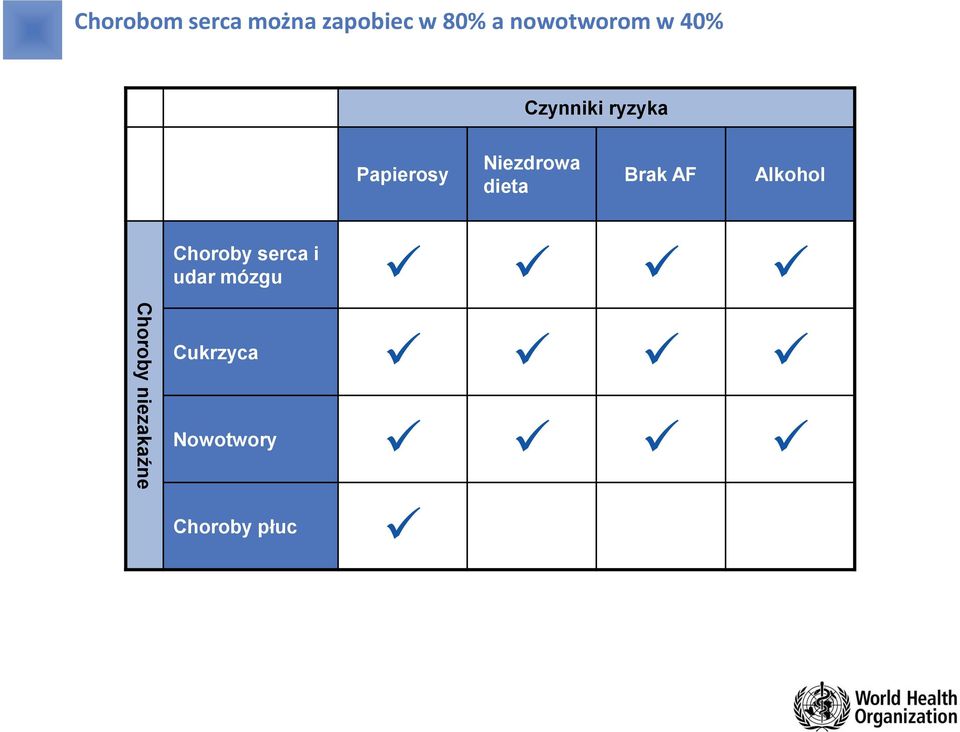 Chorobom serca można zapobiec w 80% a nowotworom w 40%

| | | Czynniki ryzyka | | | |
|---|---|---|---|---|---|
| | | Papierosy | Niezdrowa dieta | Brak AF | Alkohol |
| Choroby niezakaźne | Choroby serca i udar mózgu | ✓ | ✓ | ✓ | ✓ |
| | Cukrzyca | ✓ | ✓ | ✓ | ✓ |
| | Nowotwory | ✓ | ✓ | ✓ | ✓ |
| | Choroby płuc | ✓ | | | |

World Health Organization